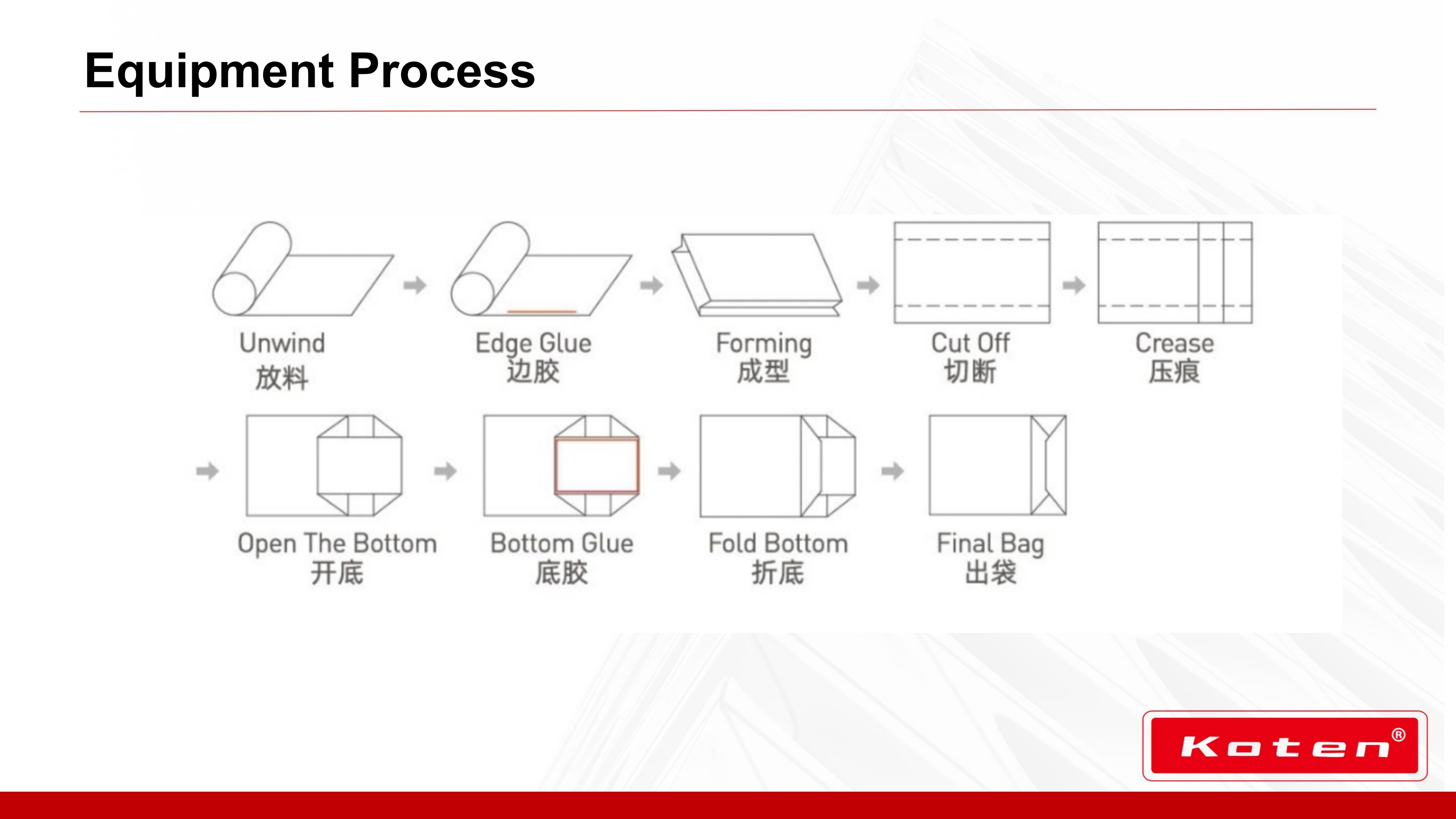 Equipment Process

Unwind
放料

Edge Glue
边胶

Forming
成型

Cut Off
切断

Crease
压痕

Open The Bottom
开底

Bottom Glue
底胶

Fold Bottom
折底

Final Bag
出袋

Koten®